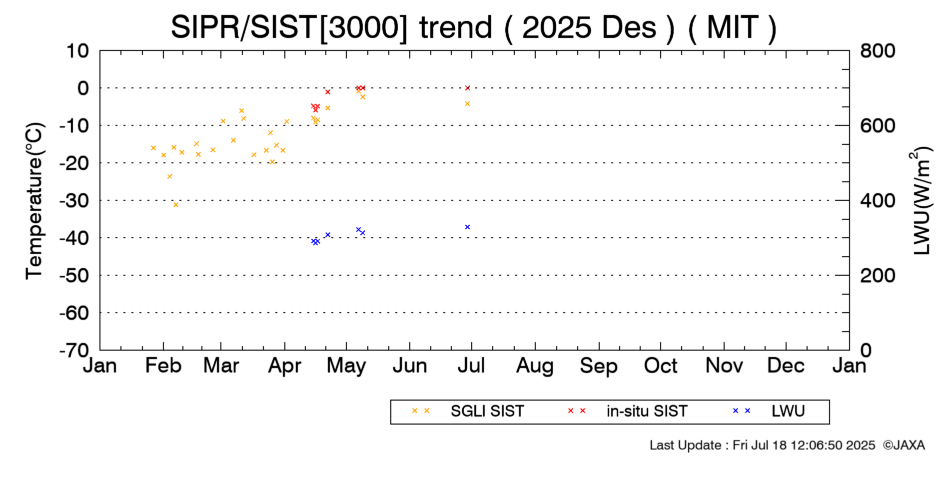 SIPR/SIST[3000] trend ( 2025 Des ) ( MIT )

Temperature(°C)

10
0
-10
-20
-30
-40
-50
-60
-70

LWU(W/m$^2$)

800
600
400
200
0

Jan Feb Mar Apr May Jun Jul Aug Sep Oct Nov Dec Jan

SGLI SIST
in-situ SIST
LWU

Last Update : Fri Jul 18 12:06:50 2025 ©JAXA